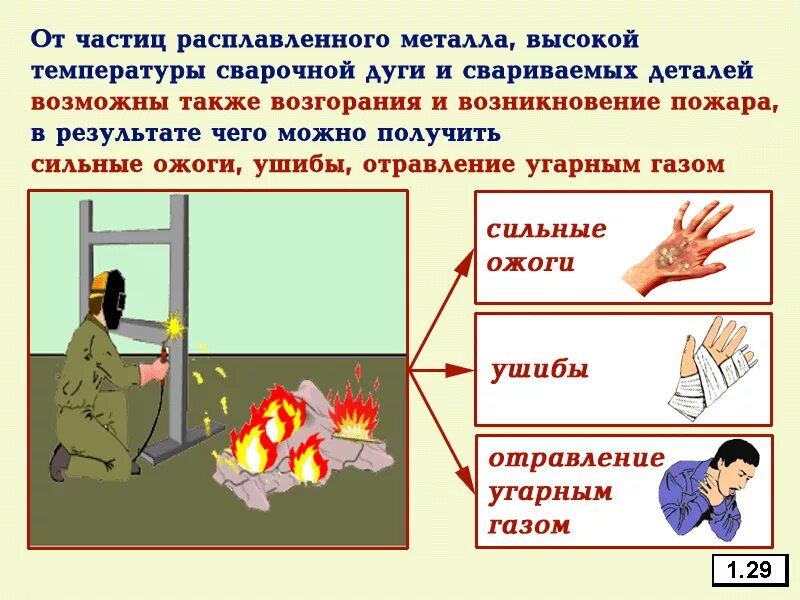 От частиц расплавленного металла, высокой температуры сварочной дуги и свариваемых деталей возможны также возгорания и возникновение пожара, в результате чего можно получить сильные ожоги, ушибы, отравление угарным газом

сильные ожоги

ушибы

отравление угарным газом

1.29